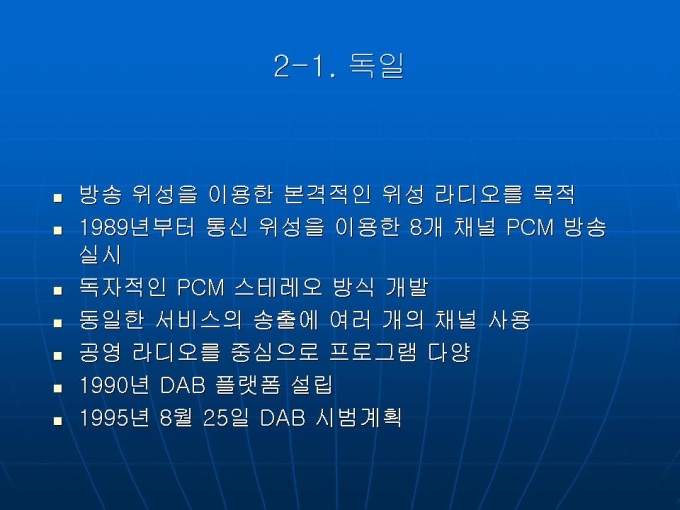 2-1. 독일

- 방송 위성을 이용한 본격적인 위성 라디오를 목적
- 1989년부터 통신 위성을 이용한 8개 채널 PCM 방송 실시
- 독자적인 PCM 스테레오 방식 개발
- 동일한 서비스의 송출에 여러 개의 채널 사용
- 공영 라디오를 중심으로 프로그램 다양
- 1990년 DAB 플랫폼 설립
- 1995년 8월 25일 DAB 시범계획